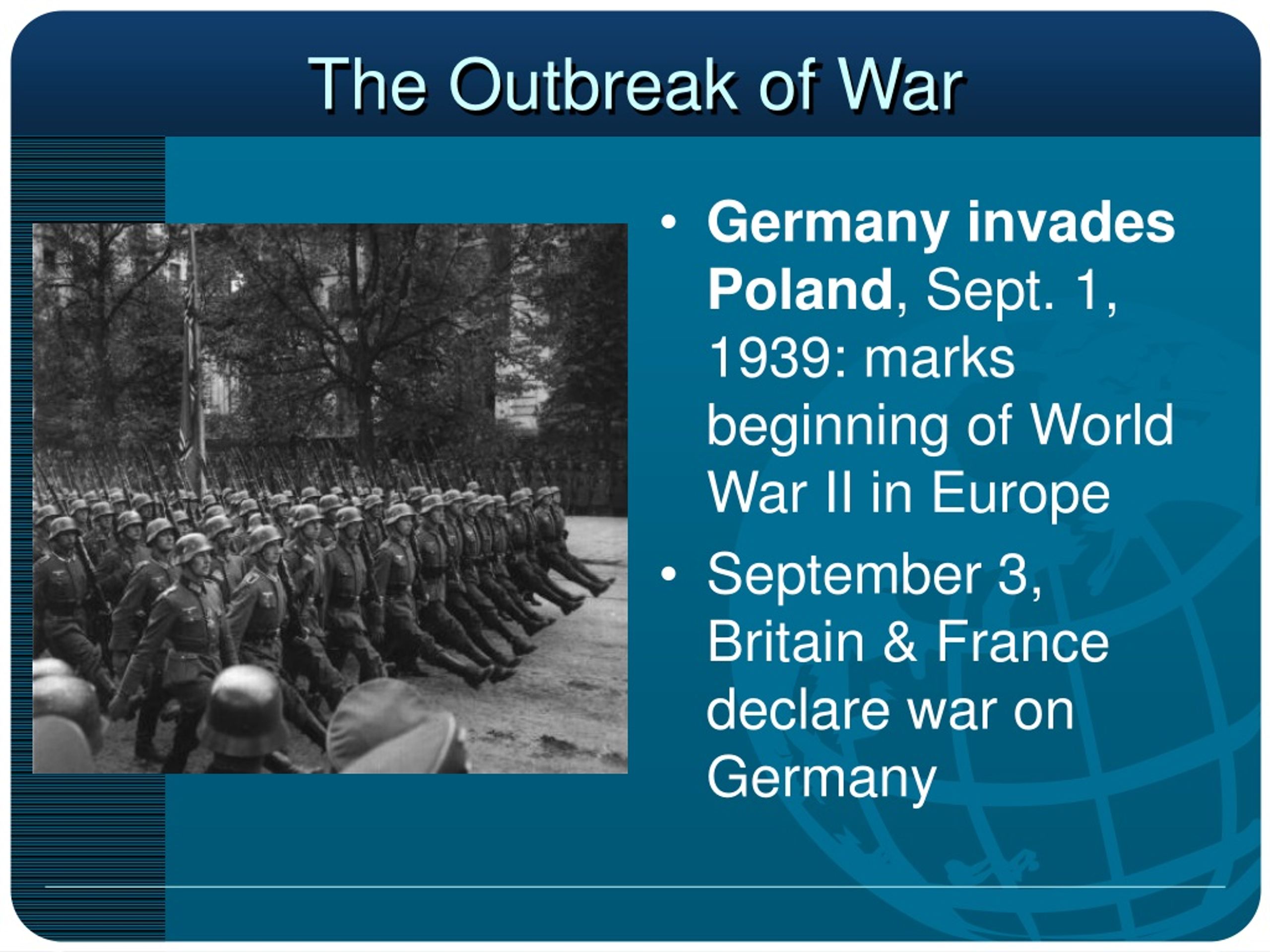 The Outbreak of War

• Germany invades Poland, Sept. 1, 1939: marks beginning of World War II in Europe

• September 3, Britain & France declare war on Germany